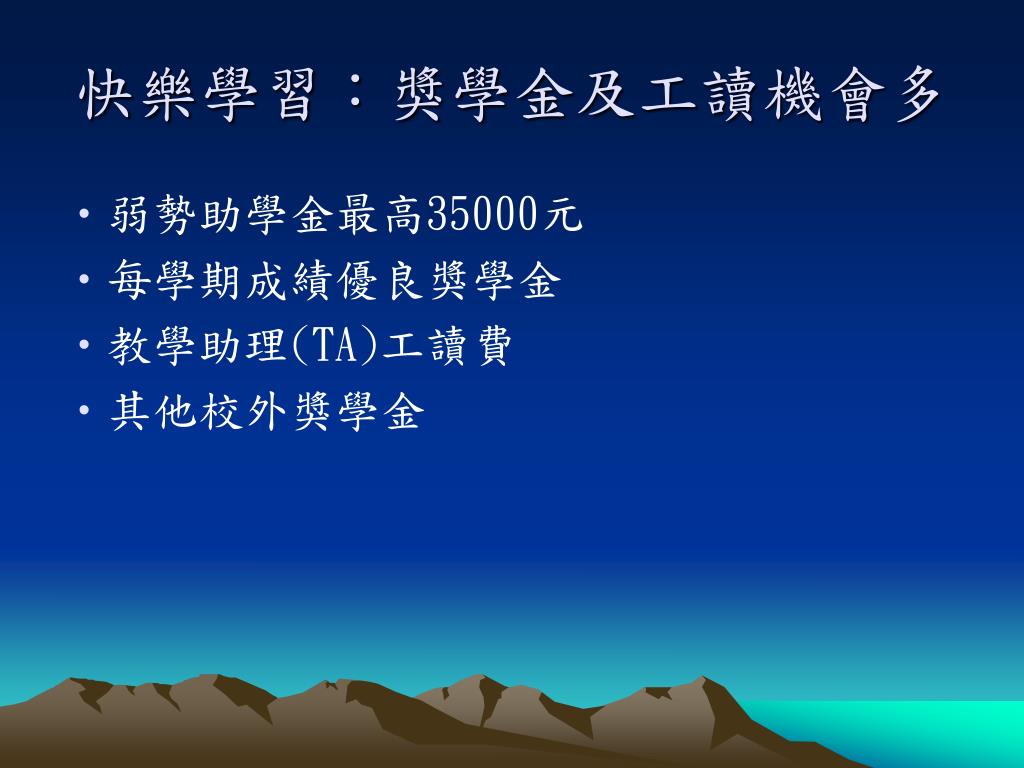 快樂學習：獎學金及工讀機會多

• 弱勢助學金最高35000元
• 每學期成績優良獎學金
• 教學助理(TA)工讀費
• 其他校外獎學金